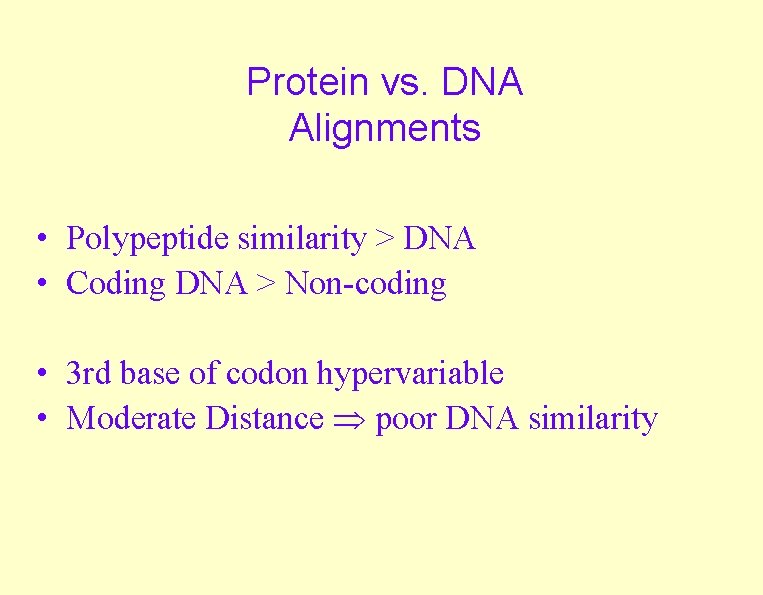 Protein vs. DNA
Alignments

• Polypeptide similarity > DNA
• Coding DNA > Non-coding

• 3rd base of codon hypervariable
• Moderate Distance $\Rightarrow$ poor DNA similarity